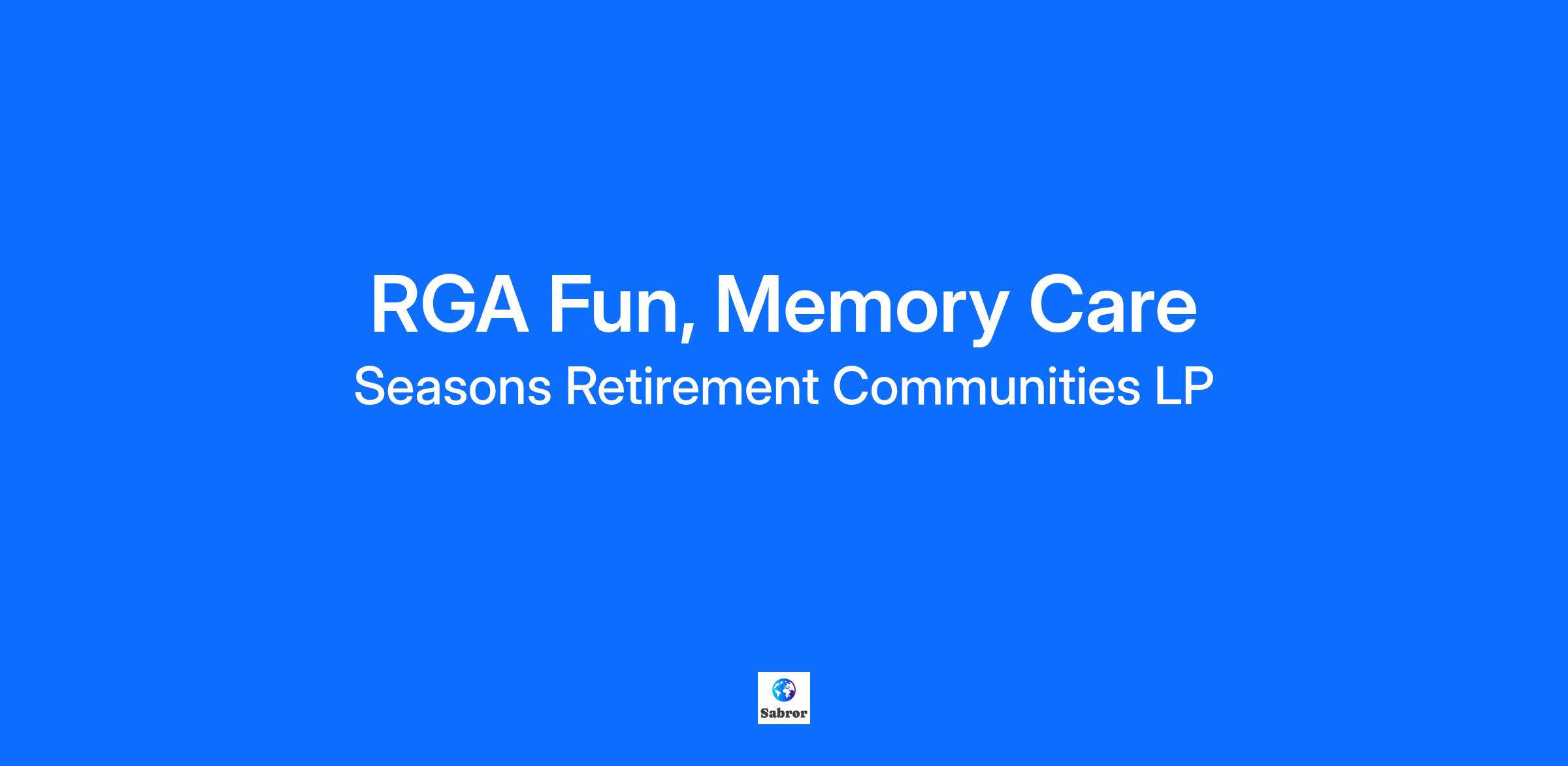 RGA Fun, Memory Care
Seasons Retirement Communities LP

Sabror